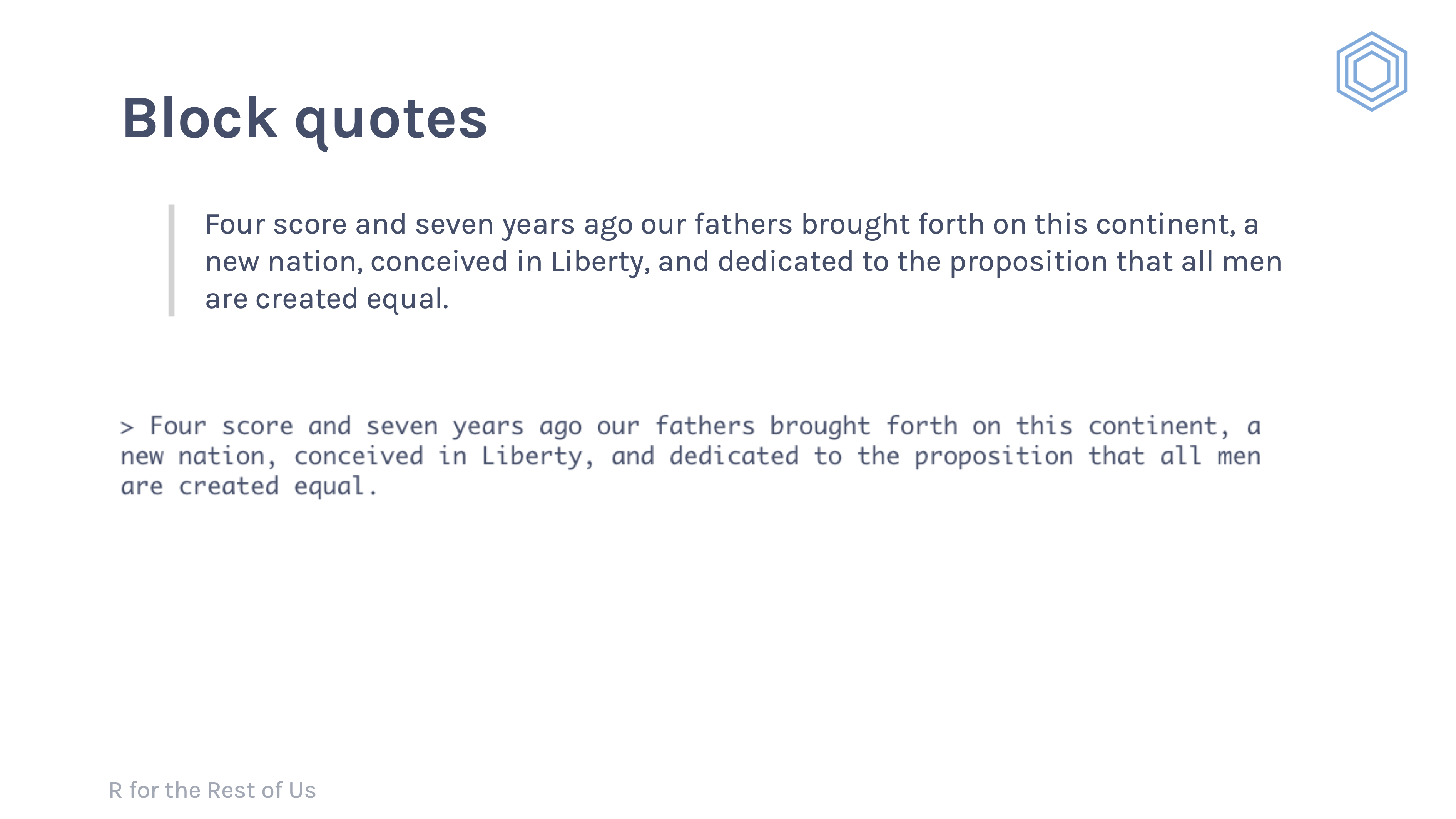 Block quotes

Four score and seven years ago our fathers brought forth on this continent, a new nation, conceived in Liberty, and dedicated to the proposition that all men are created equal.

> Four score and seven years ago our fathers brought forth on this continent, a new nation, conceived in Liberty, and dedicated to the proposition that all men are created equal.

R for the Rest of Us